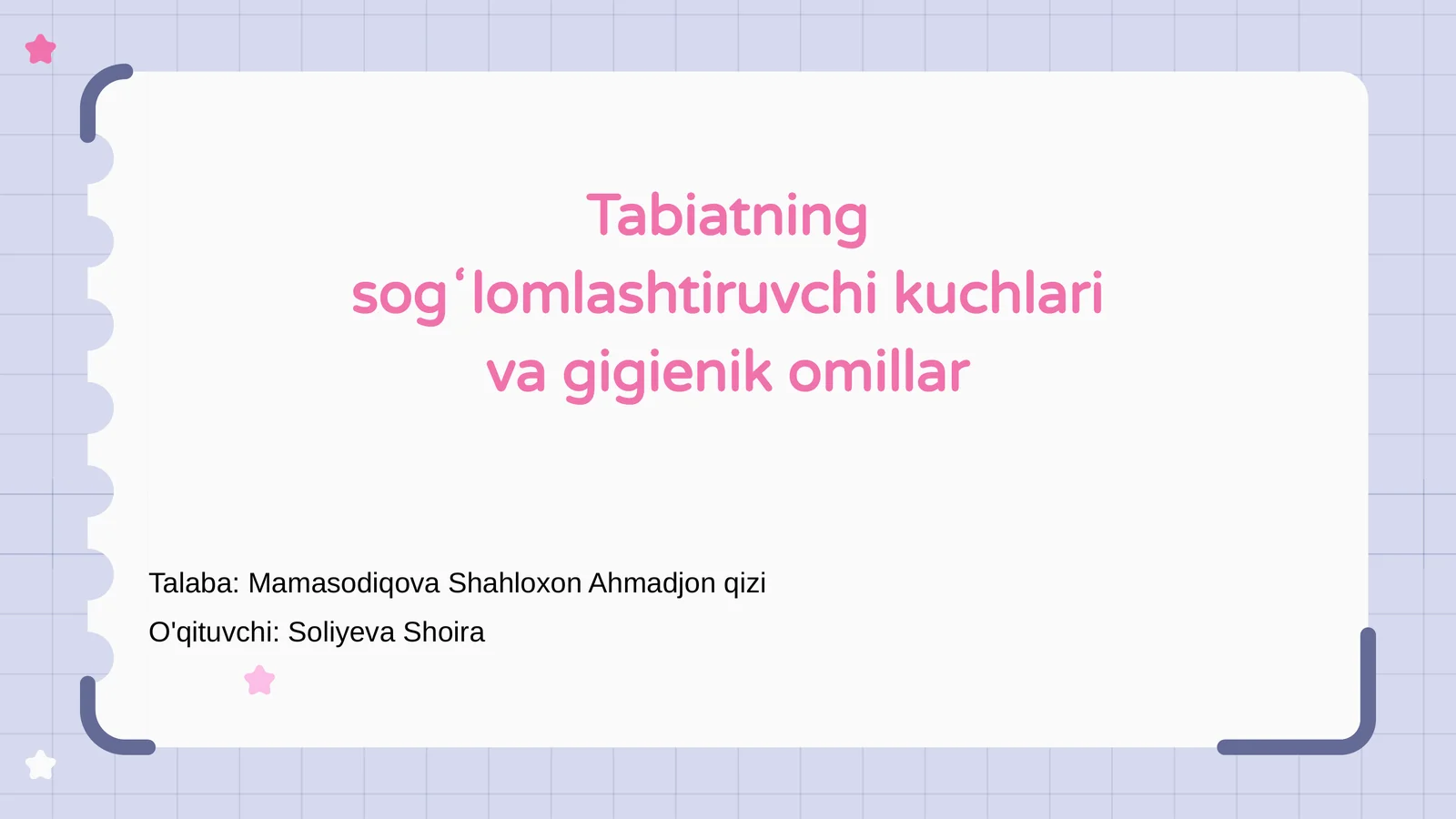 Tabiatning sogʻlomlashtiruvchi kuchlari va gigienik omillar

Talaba: Mamasodiqova Shahloxon Ahmadjon qizi
O'qituvchi: Soliyeva Shoira